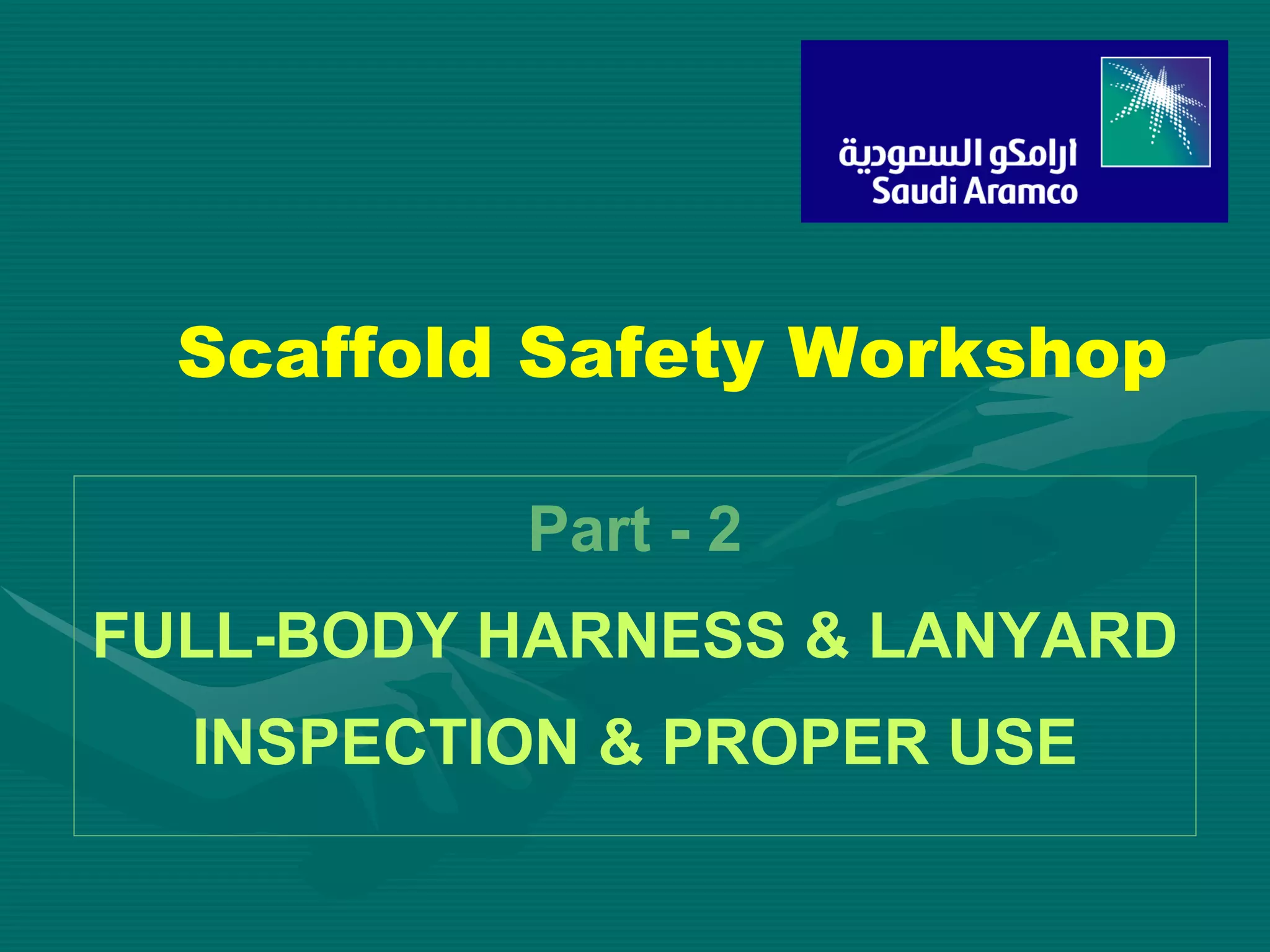 ارامكو السعودية
Saudi Aramco

Scaffold Safety Workshop

Part - 2

FULL-BODY HARNESS & LANYARD

INSPECTION & PROPER USE